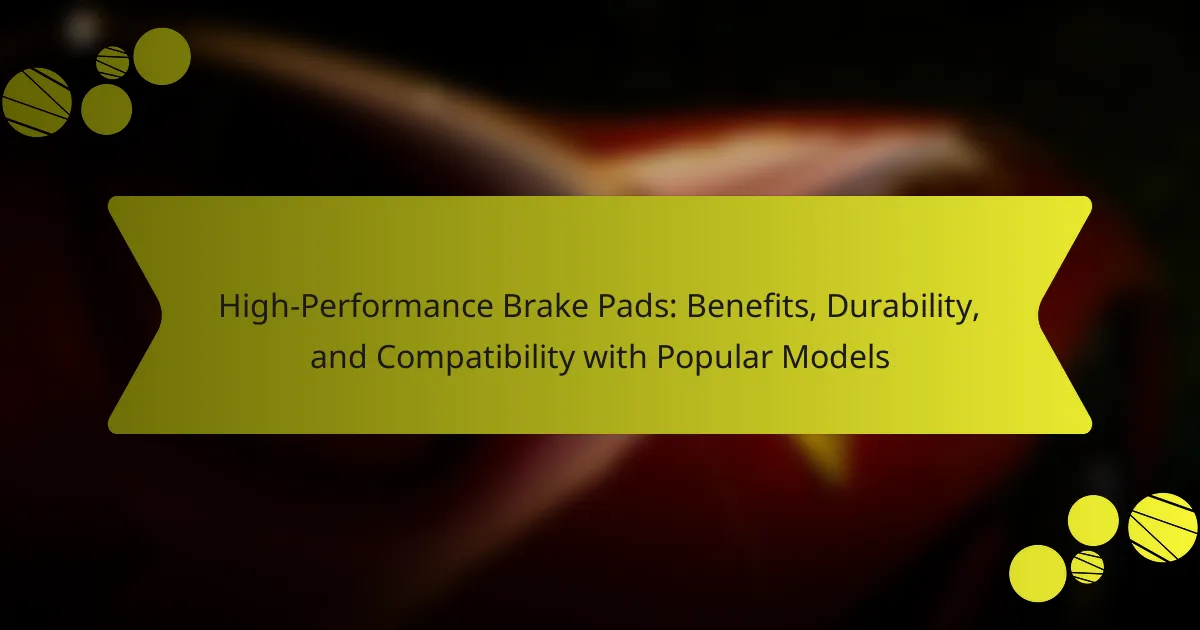 High-Performance Brake Pads: Benefits, Durability, and Compatibility with Popular Models